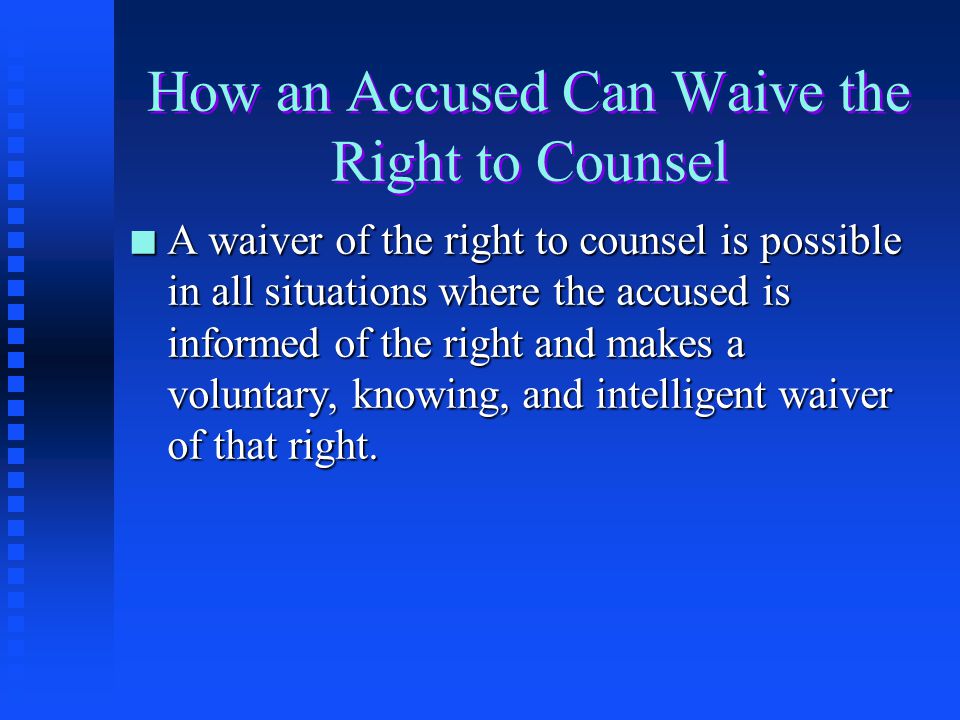 How an Accused Can Waive the Right to Counsel

A waiver of the right to counsel is possible in all situations where the accused is informed of the right and makes a voluntary, knowing, and intelligent waiver of that right.